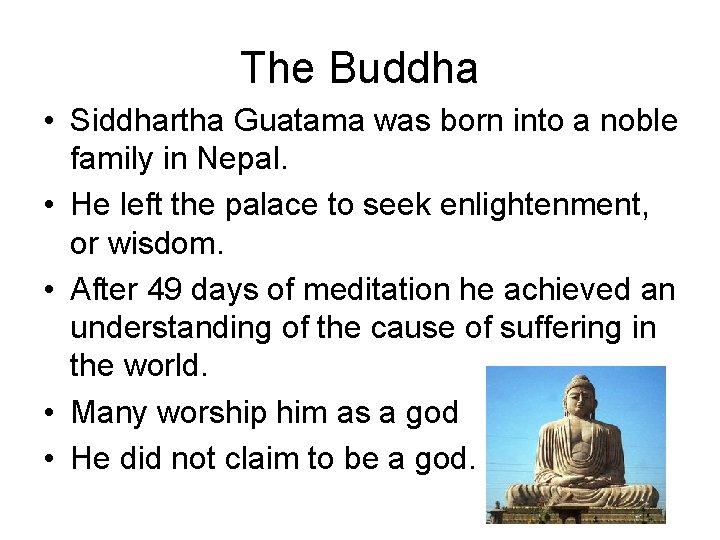 The Buddha

• Siddhartha Guatama was born into a noble family in Nepal.

• He left the palace to seek enlightenment, or wisdom.

• After 49 days of meditation he achieved an understanding of the cause of suffering in the world.

• Many worship him as a god

• He did not claim to be a god.